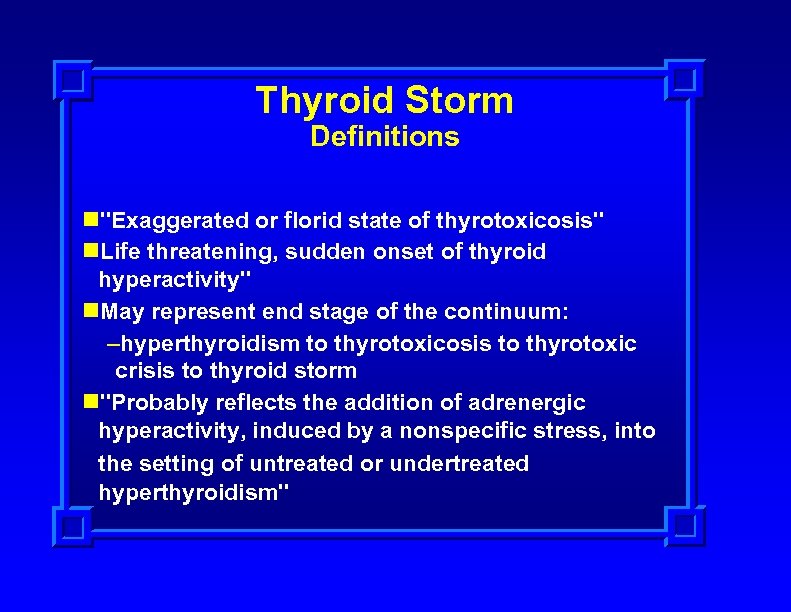 Thyroid Storm
Definitions

"Exaggerated or florid state of thyrotoxicosis"

Life threatening, sudden onset of thyroid hyperactivity"

May represent end stage of the continuum:

–hyperthyroidism to thyrotoxicosis to thyrotoxic crisis to thyroid storm

"Probably reflects the addition of adrenergic hyperactivity, induced by a nonspecific stress, into the setting of untreated or undertreated hyperthyroidism"